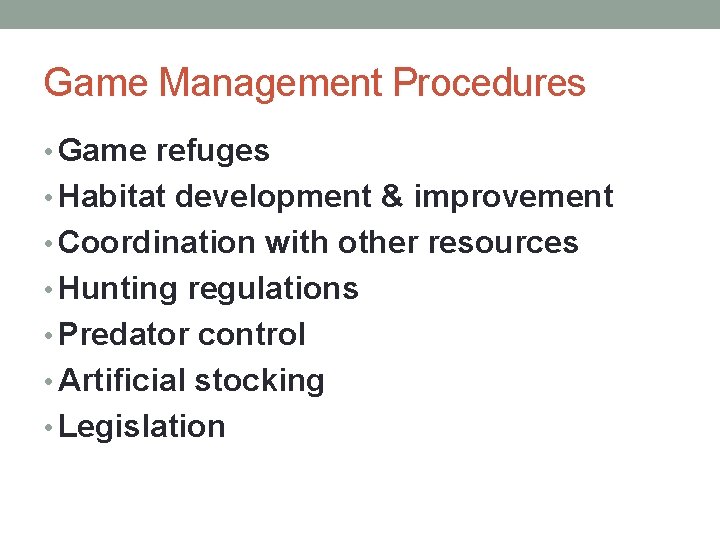 Game Management Procedures

• Game refuges
• Habitat development & improvement
• Coordination with other resources
• Hunting regulations
• Predator control
• Artificial stocking
• Legislation